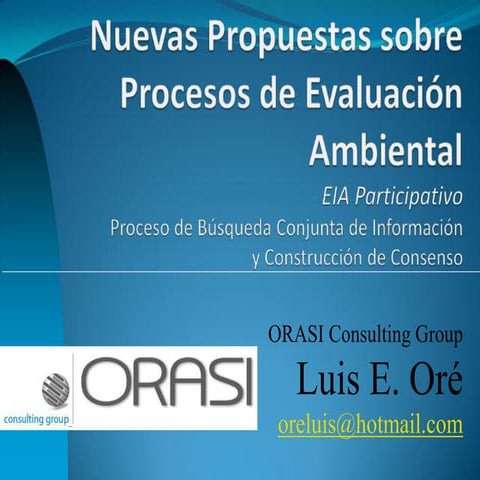 Nuevas Propuestas sobre Procesos de Evaluación Ambiental

EIA Participativo

Proceso de Búsqueda Conjunta de Información y Construcción de Consenso

ORASI Consulting Group

Luis E. Oré

oreluis@hotmail.com

ORASI

consulting group